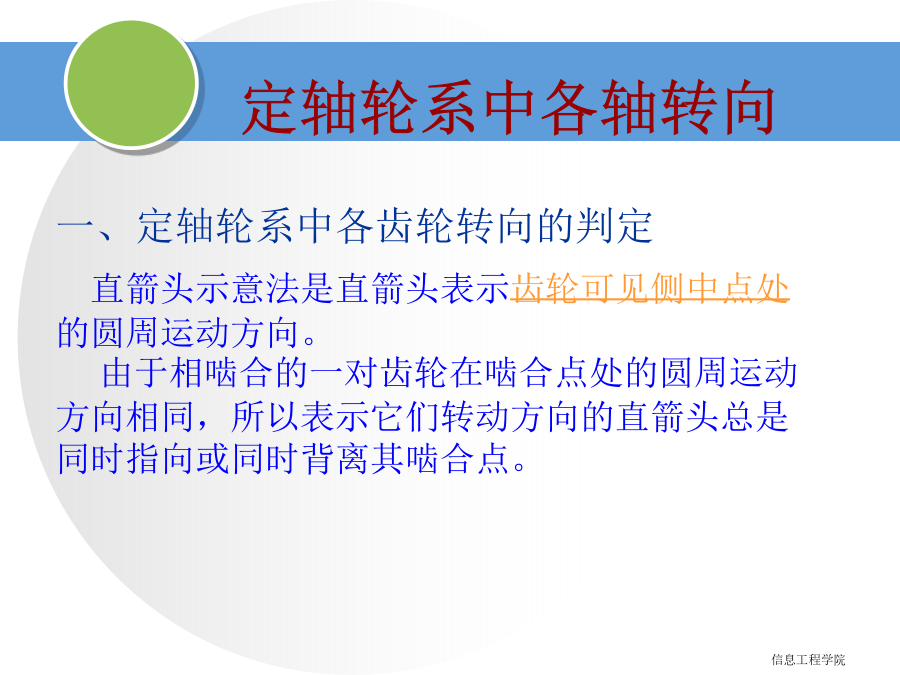 定轴轮系中各轴转向

一、定轴轮系中各齿轮转向的判定

直箭头示意法是直箭头表示齿轮可见侧中点处的圆周运动方向。

由于相啮合的一对齿轮在啮合点处的圆周运动方向相同，所以表示它们转动方向的直箭头总是同时指向或同时背离其啮合点。

信息工程学院